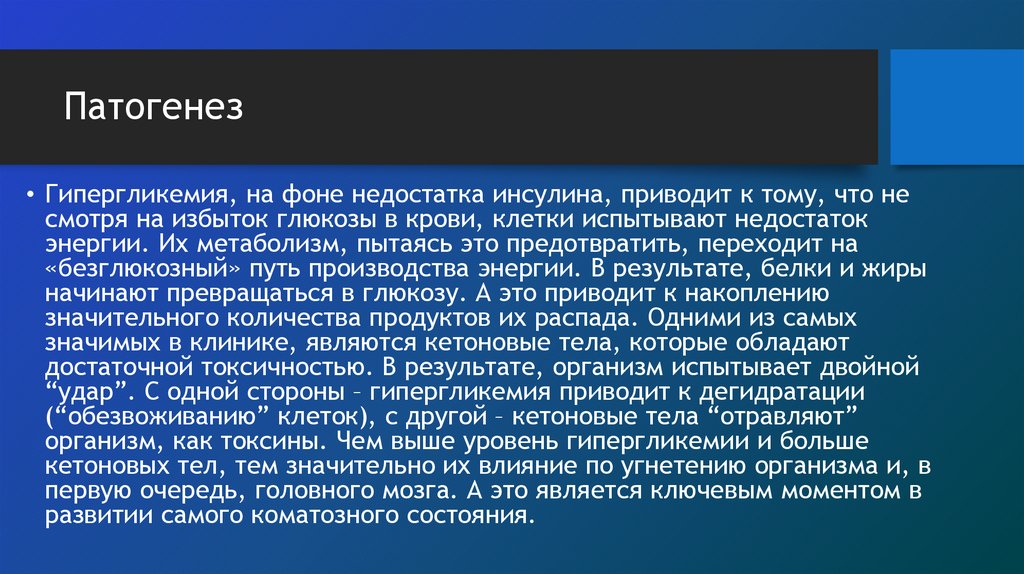 Патогенез

• Гипергликемия, на фоне недостатка инсулина, приводит к тому, что не смотря на избыток глюкозы в крови, клетки испытывают недостаток энергии. Их метаболизм, пытаясь это предотвратить, переходит на «безглюкозный» путь производства энергии. В результате, белки и жиры начинают превращаться в глюкозу. А это приводит к накоплению значительного количества продуктов их распада. Одними из самых значимых в клинике, являются кетоновые тела, которые обладают достаточной токсичностью. В результате, организм испытывает двойной “удар”. С одной стороны – гипергликемия приводит к дегидратации (“обезвоживанию” клеток), с другой – кетоновые тела “отравляют” организм, как токсины. Чем выше уровень гипергликемии и больше кетоновых тел, тем значительно их влияние по угнетению организма и, в первую очередь, головного мозга. А это является ключевым моментом в развитии самого коматозного состояния.